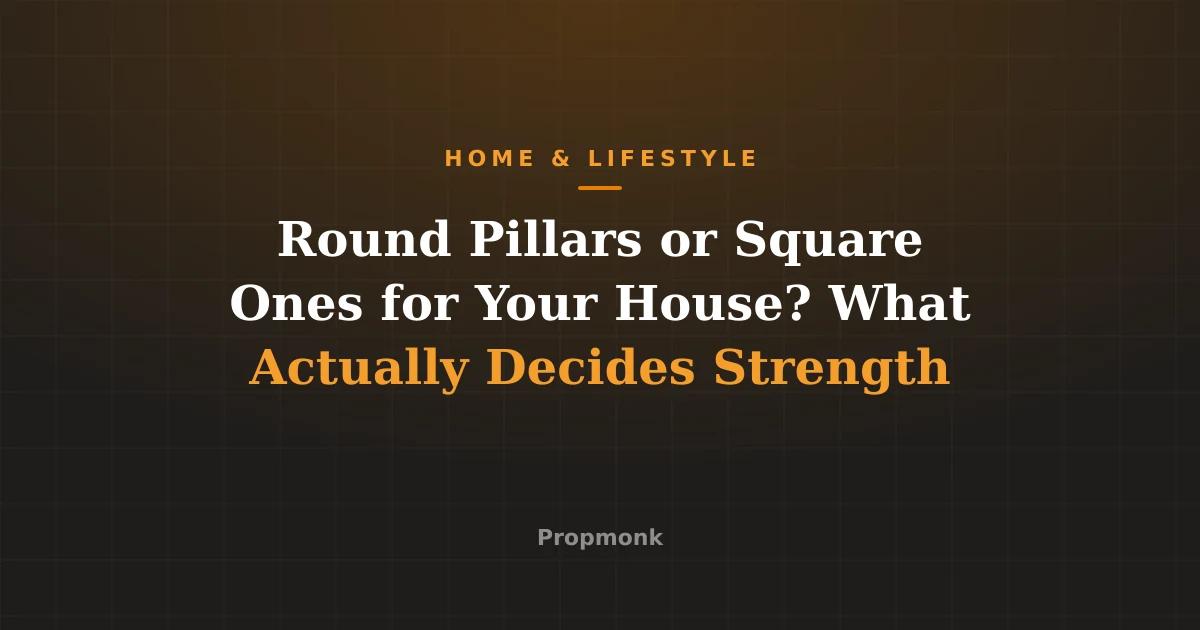 HOME & LIFESTYLE

Round Pillars or Square Ones for Your House? What Actually Decides Strength

Propmonk